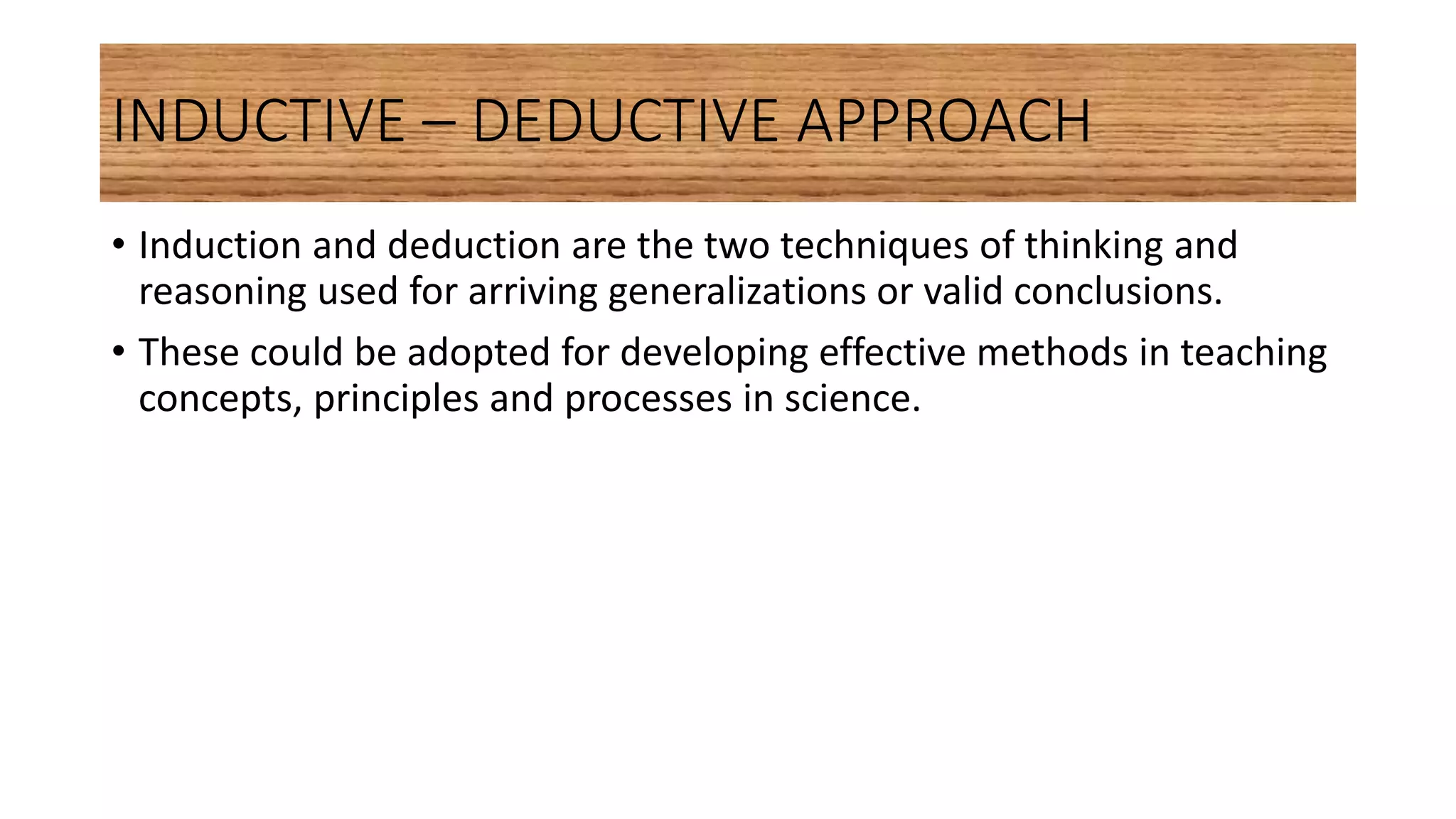 INDUCTIVE – DEDUCTIVE APPROACH

• Induction and deduction are the two techniques of thinking and reasoning used for arriving generalizations or valid conclusions.

• These could be adopted for developing effective methods in teaching concepts, principles and processes in science.